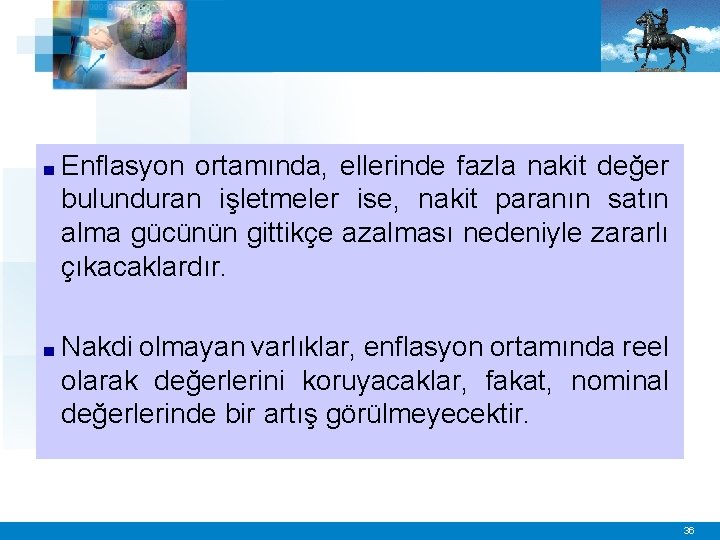 ■ Enflasyon ortamında, ellerinde fazla nakit değer bulunduran işletmeler ise, nakit paranın satın alma gücünün gittikçe azalması nedeniyle zararlı çıkacaklardır.

■ Nakdi olmayan varlıklar, enflasyon ortamında reel olarak değerlerini koruyacaklar, fakat, nominal değerlerinde bir artış görülmeyecektir.

36